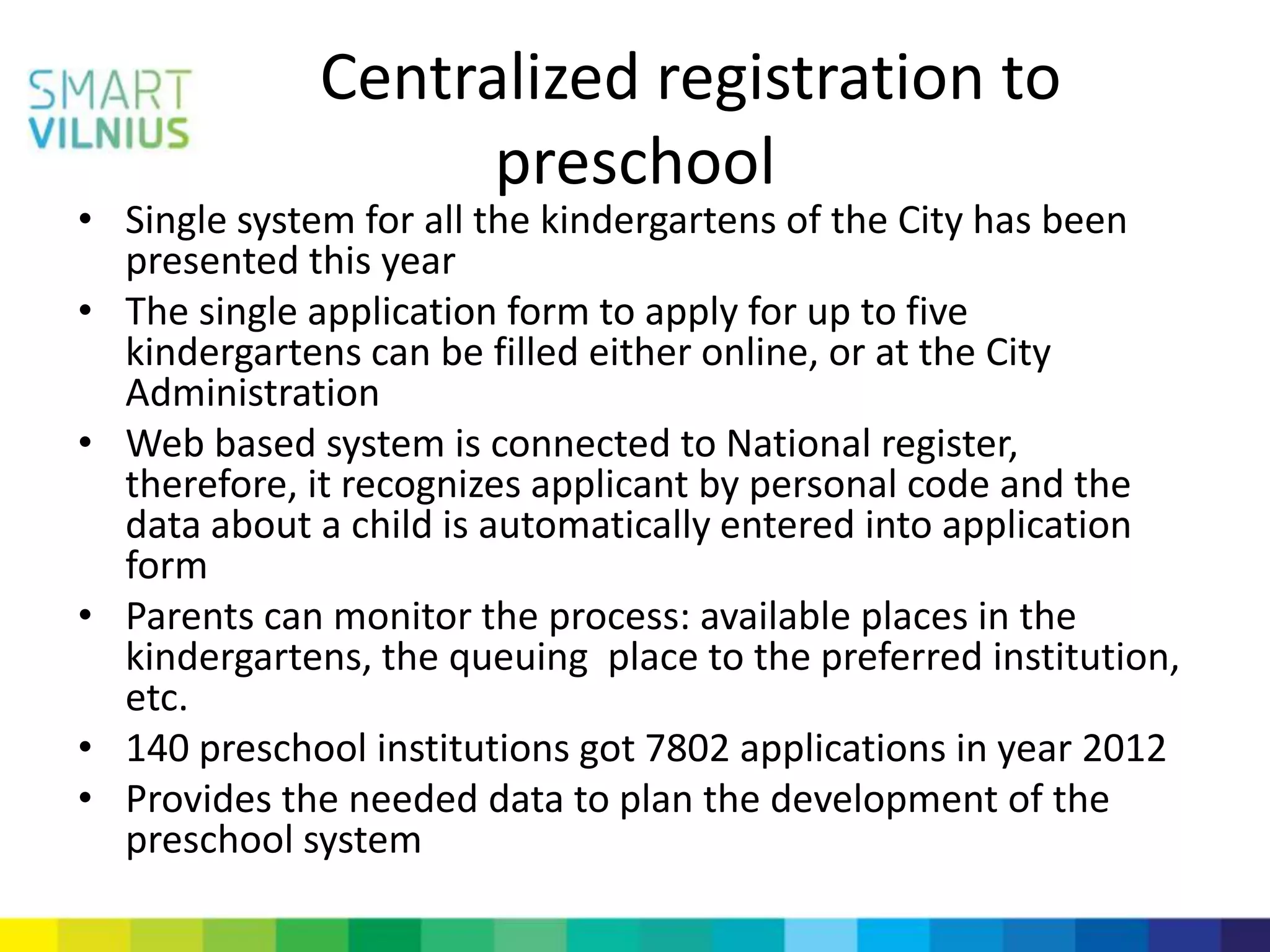 SMART
VILNIUS

Centralized registration to preschool

• Single system for all the kindergartens of the City has been presented this year
• The single application form to apply for up to five kindergartens can be filled either online, or at the City Administration
• Web based system is connected to National register, therefore, it recognizes applicant by personal code and the data about a child is automatically entered into application form
• Parents can monitor the process: available places in the kindergartens, the queuing place to the preferred institution, etc.
• 140 preschool institutions got 7802 applications in year 2012
• Provides the needed data to plan the development of the preschool system